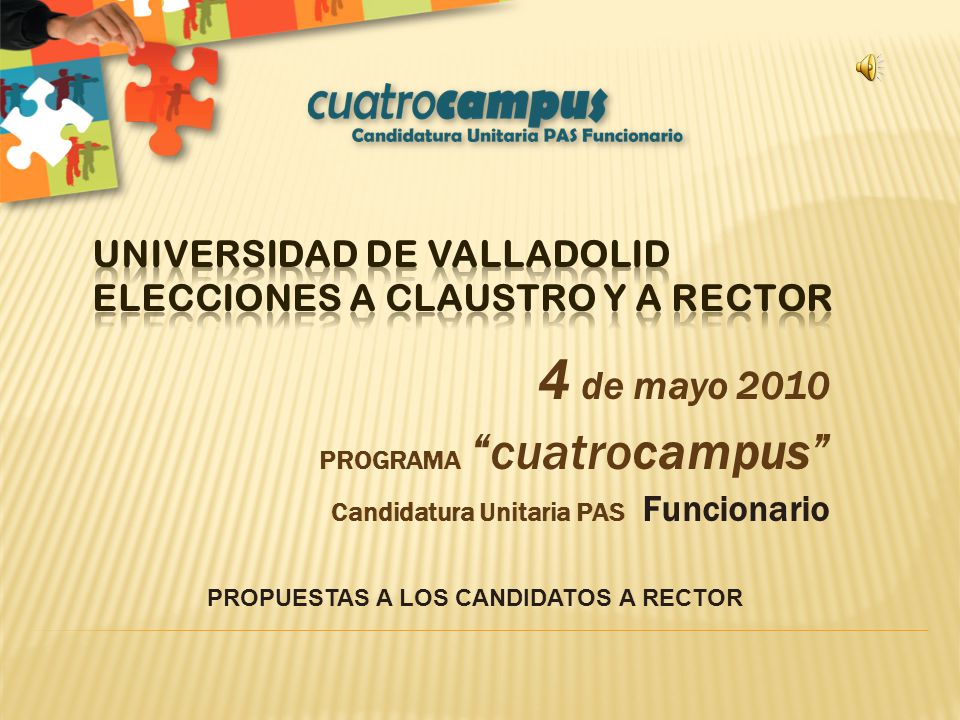 cuatrocampus
Candidatura Unitaria PAS Funcionario

UNIVERSIDAD DE VALLADOLID
ELECCIONES A CLAUSTRO Y A RECTOR

4 de mayo 2010

PROGRAMA “cuatrocampus”

Candidatura Unitaria PAS Funcionario

PROPUESTAS A LOS CANDIDATOS A RECTOR